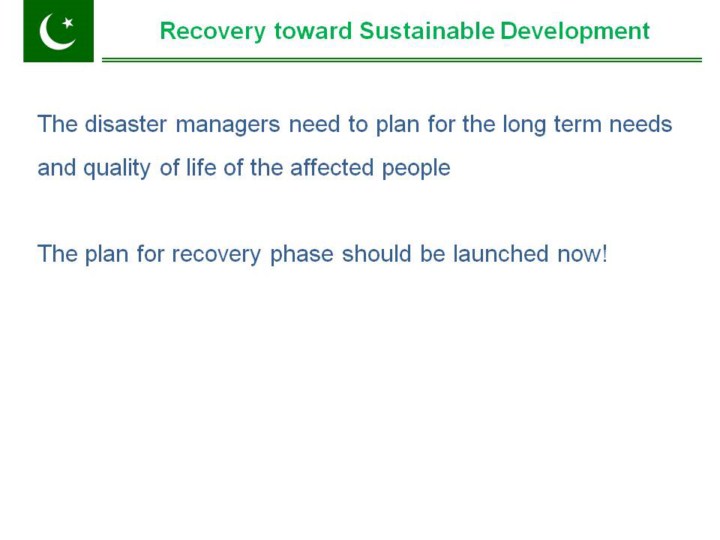 Recovery toward Sustainable Development

The disaster managers need to plan for the long term needs and quality of life of the affected people

The plan for recovery phase should be launched now!